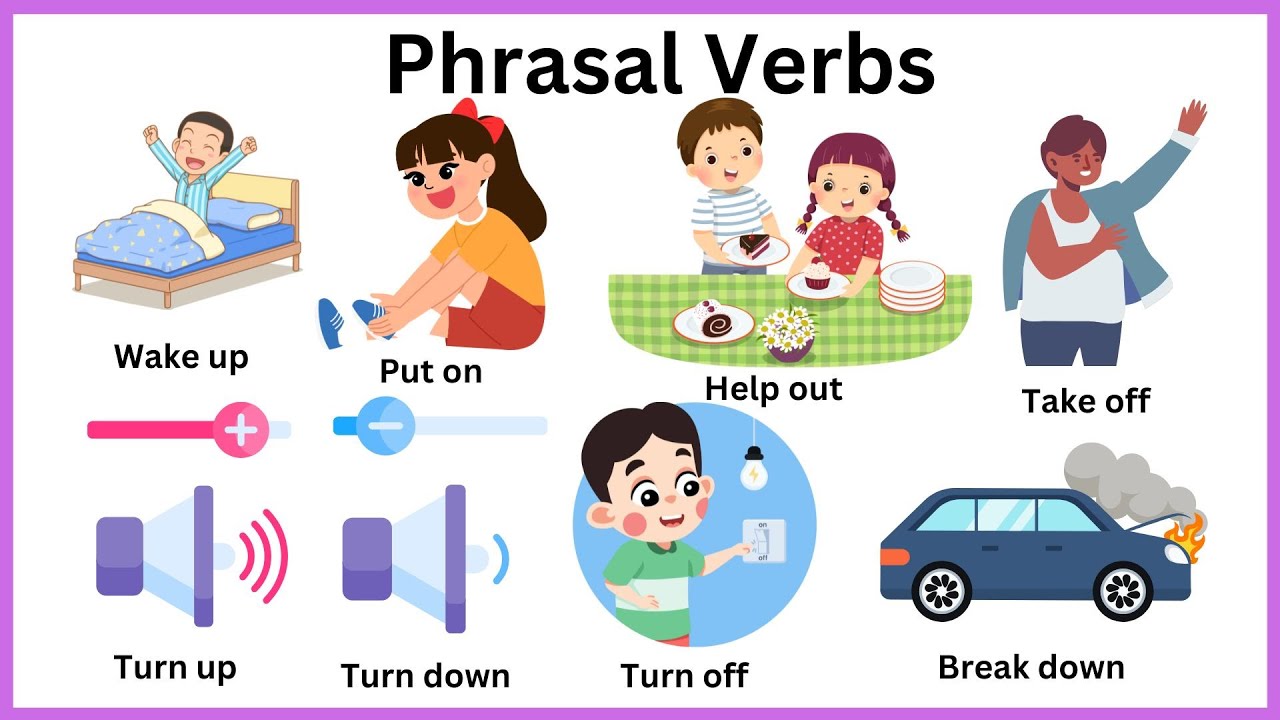 Phrasal Verbs

Wake up

Put on

Help out

Take off

on
off

Turn up

Turn down

Turn off

Break down